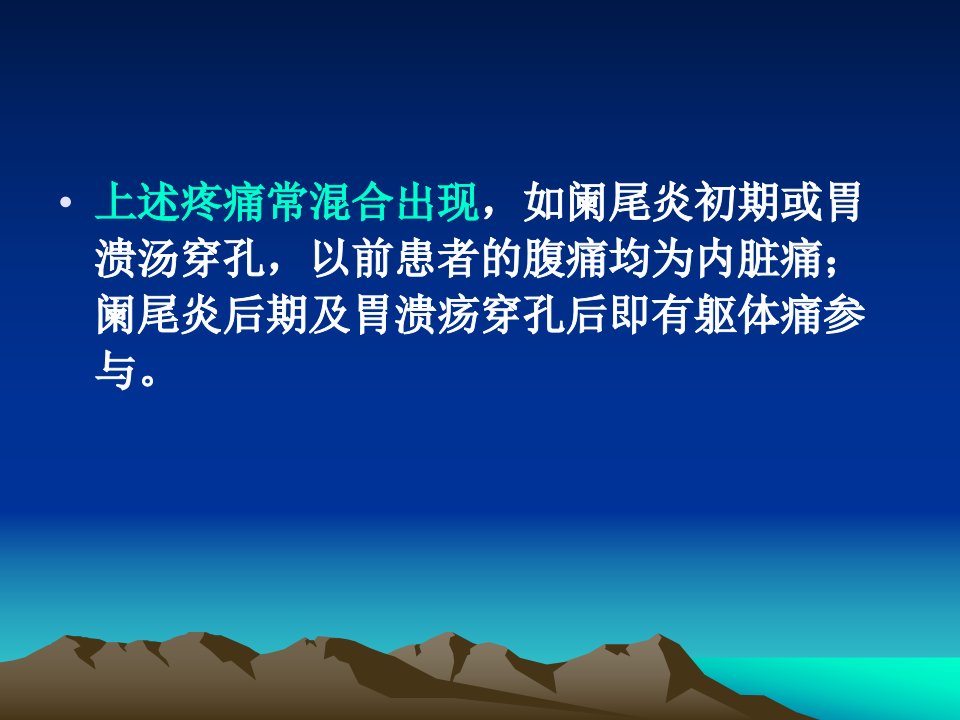 • 上述疼痛常混合出现，如阑尾炎初期或胃溃汤穿孔，以前患者的腹痛均为内脏痛；阑尾炎后期及胃溃疡穿孔后即有躯体痛参与。